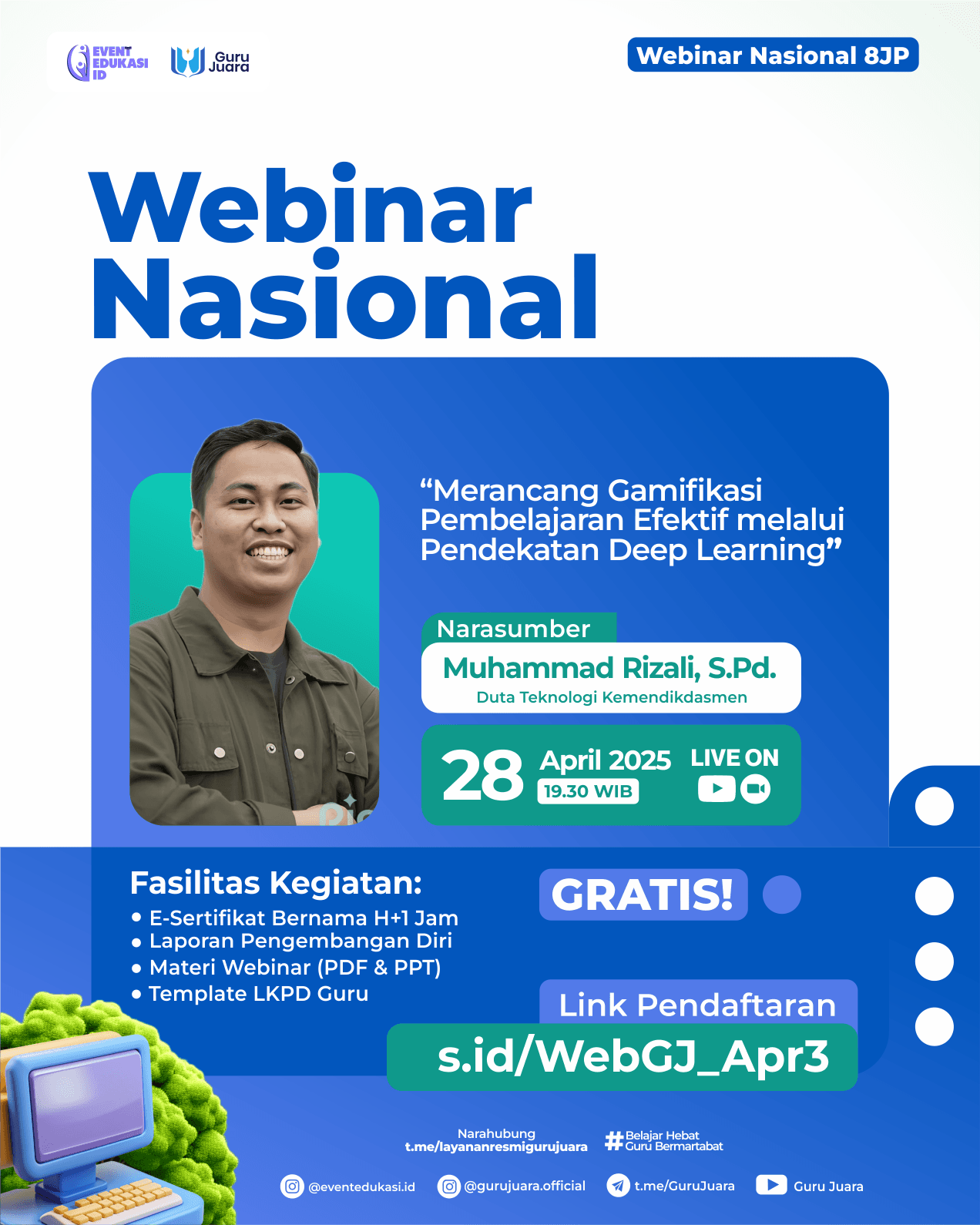 EVENT EDUKASI ID

Guru Juara

Webinar Nasional 8JP

Webinar Nasional

“Merancang Gamifikasi Pembelajaran Efektif melalui Pendekatan Deep Learning”

Narasumber

Muhammad Rizali, S.Pd.

Duta Teknologi Kemendikdasmen

28 April 2025
19.30 WIB

LIVE ON

Fasilitas Kegiatan:
• E-Sertifikat Bernama H+1 Jam
• Laporan Pengembangan Diri
• Materi Webinar (PDF & PPT)
• Template LKPD Guru

GRATIS!

Link Pendaftaran
s.id/WebGJ_Apr3

Narahubung
t.me/layananresmigurujuara

#Belajar Hebat Guru Bermartabat

@eventedukasi.id @gurujuara.official t.me/GuruJuara Guru Juara